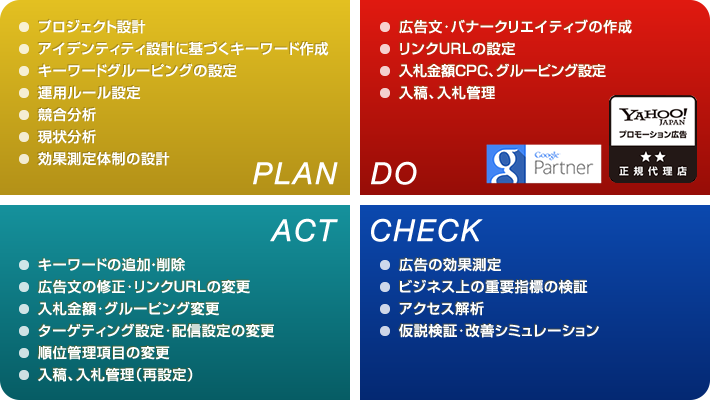 ● プロジェクト設計
● アイデンティティ設計に基づくキーワード作成
● キーワードグルーピングの設定
● 運用ルール設定
● 競合分析
● 現状分析
● 効果測定体制の設計

PLAN

● 広告文・バナークリエイティブの作成
● リンクURLの設定
● 入札金額CPC、グルーピング設定
● 入稿、入札管理

DO

Google Partner

YAHOO! JAPAN
プロモーション広告
★★
正規代理店

ACT

● キーワードの追加・削除
● 広告文の修正・リンクURLの変更
● 入札金額・グルーピング変更
● ターゲティング設定・配信設定の変更
● 順位管理項目の変更
● 入稿、入札管理（再設定）

CHECK

● 広告の効果測定
● ビジネス上の重要指標の検証
● アクセス解析
● 仮説検証・改善シミュレーション